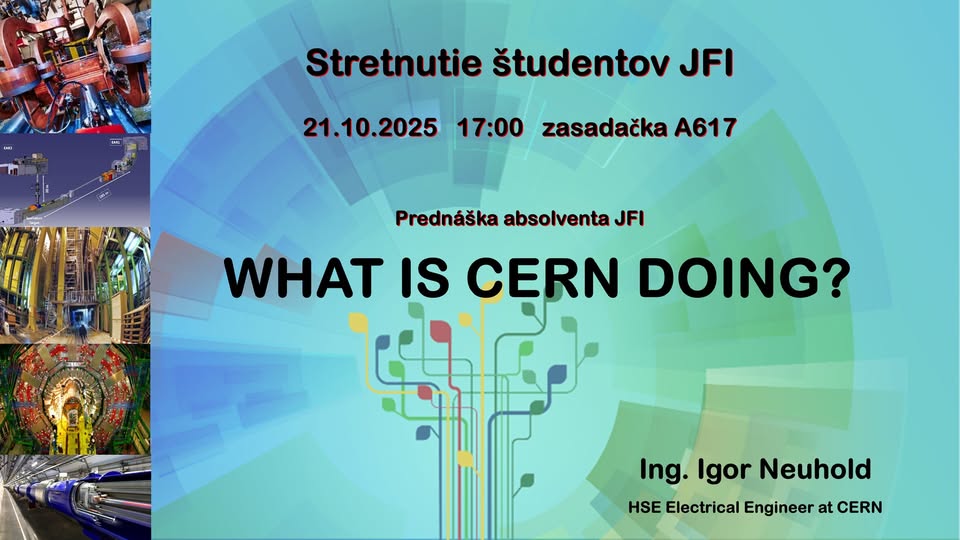 Stretnutie študentov JFI

21.10.2025 17:00 zasadačka A617

Prednáška absolventa JFI

WHAT IS CERN DOING?

Ing. Igor Neuhold

HSE Electrical Engineer at CERN